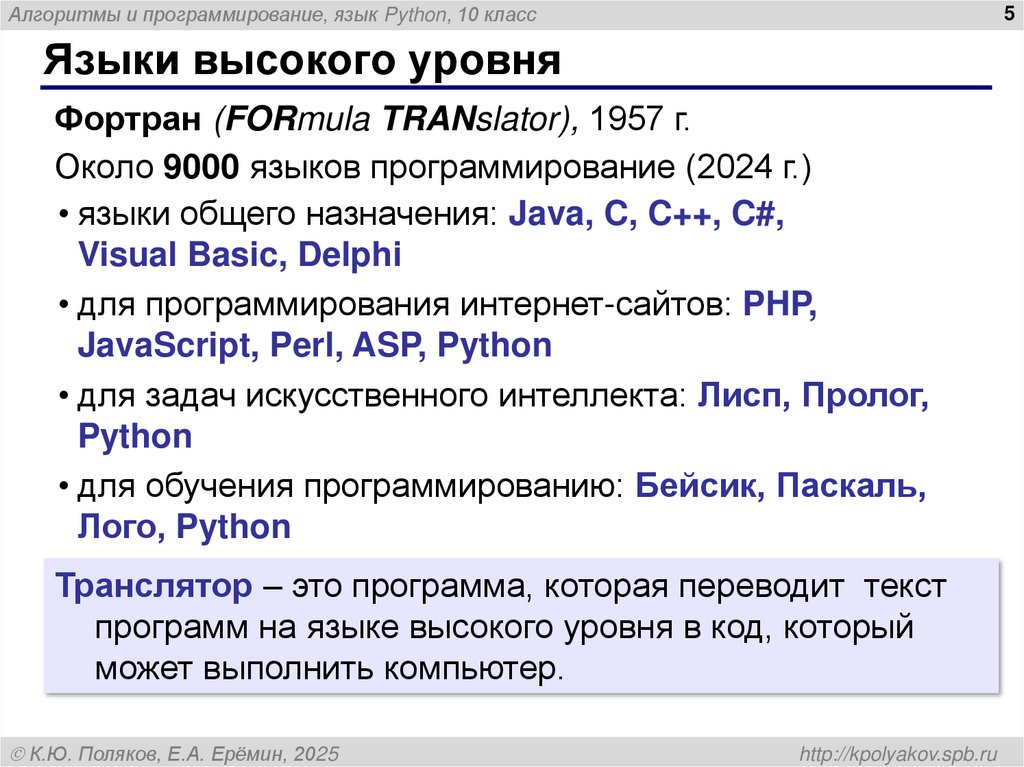 Алгоритмы и программирование, язык Python, 10 класс

5

Языки высокого уровня

Фортран (FORmula TRANslator), 1957 г.

Около 9000 языков программирование (2024 г.)

• языки общего назначения: Java, C, C++, C#, Visual Basic, Delphi

• для программирования интернет-сайтов: PHP, JavaScript, Perl, ASP, Python

• для задач искусственного интеллекта: Лисп, Пролог, Python

• для обучения программированию: Бейсик, Паскаль, Лого, Python

Транслятор – это программа, которая переводит текст программ на языке высокого уровня в код, который может выполнить компьютер.

© К.Ю. Поляков, Е.А. Ерёмин, 2025

http://kpolyakov.spb.ru